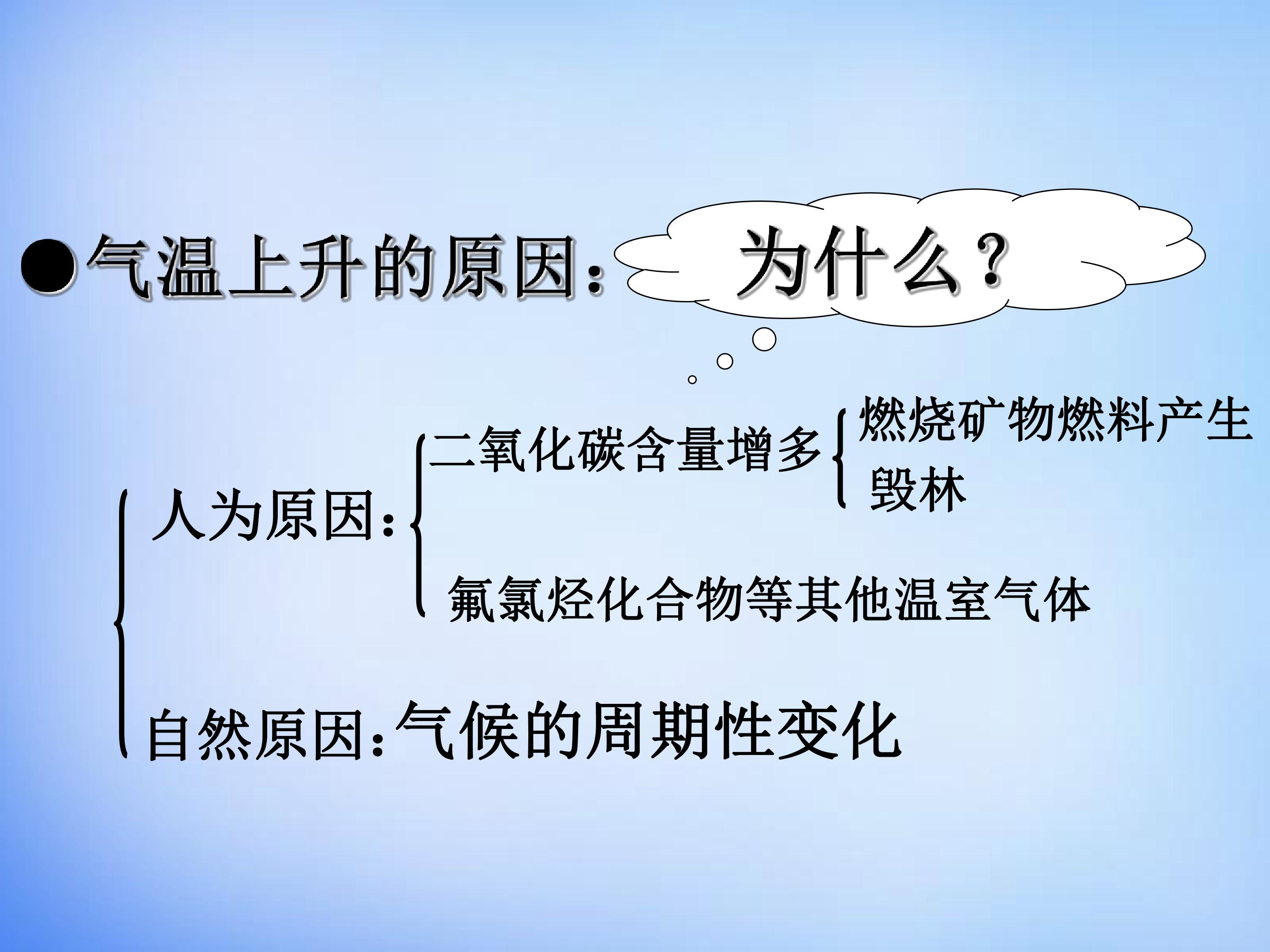 • 气温上升的原因:

为什么?

人为原因:

二氧化碳含量增多

燃烧矿物燃料产生

毁林

氟氯烃化合物等其他温室气体

自然原因:气候的周期性变化